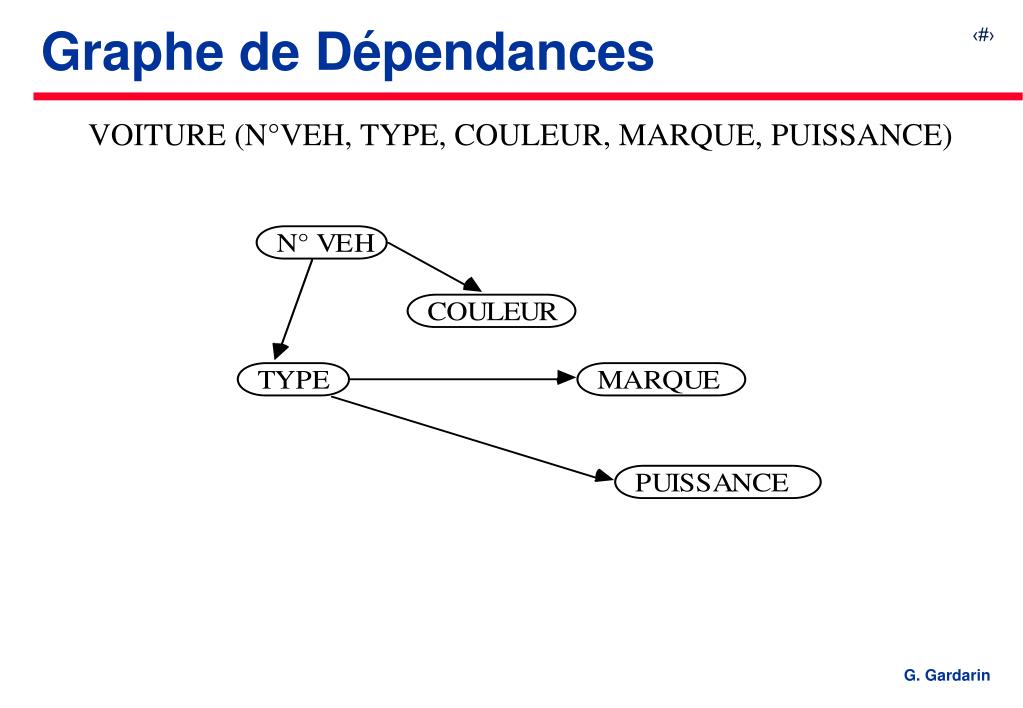 Graphe de Dépendances

‹#›

VOITURE (N°VEH, TYPE, COULEUR, MARQUE, PUISSANCE)

N° VEH

COULEUR

TYPE

MARQUE

PUISSANCE

G. Gardarin